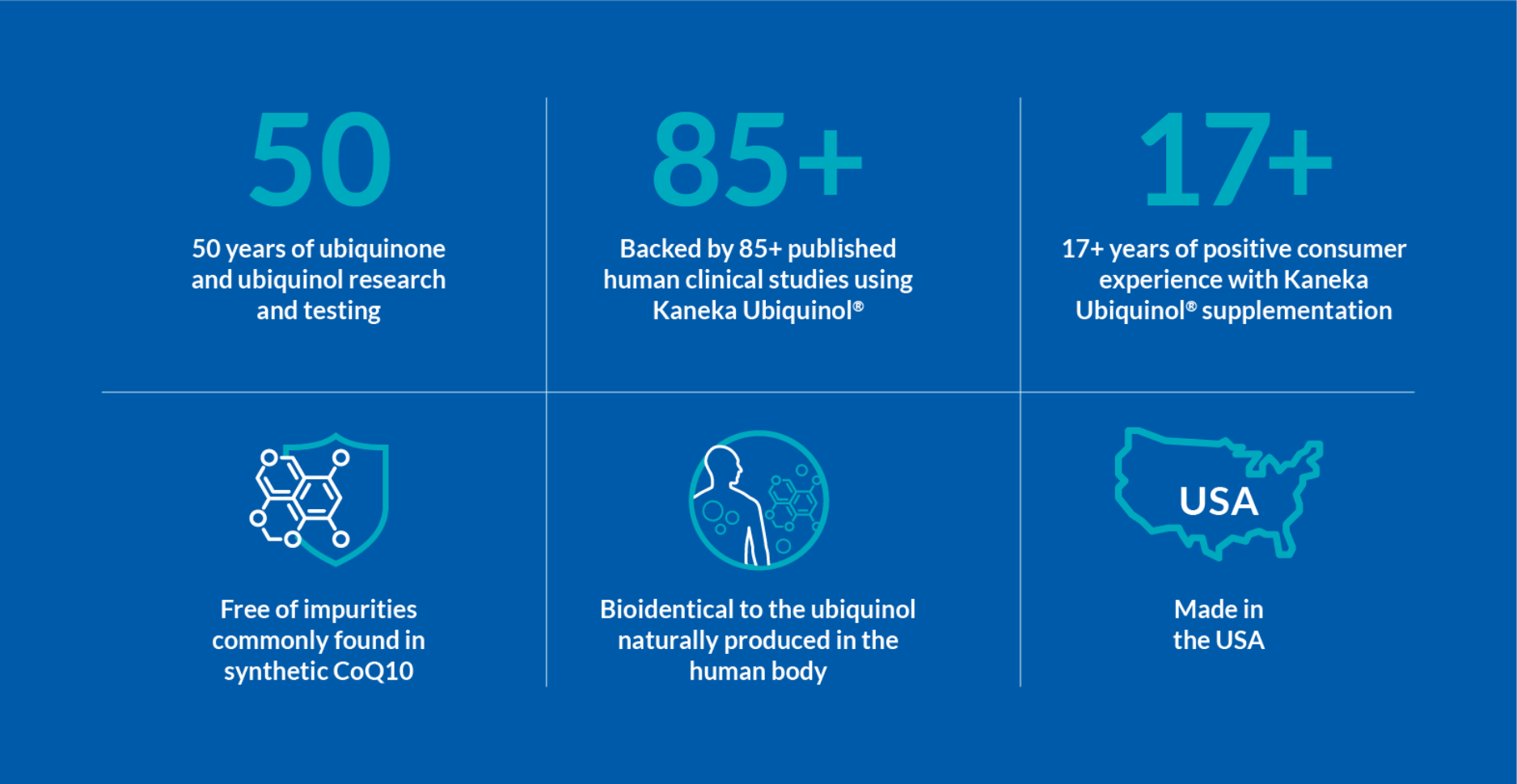 50

50 years of ubiquinone and ubiquinol research and testing

85+

Backed by 85+ published human clinical studies using Kaneka Ubiquinol®

17+

17+ years of positive consumer experience with Kaneka Ubiquinol® supplementation

Free of impurities commonly found in synthetic CoQ10

Bioidentical to the ubiquinol naturally produced in the human body

USA

Made in the USA